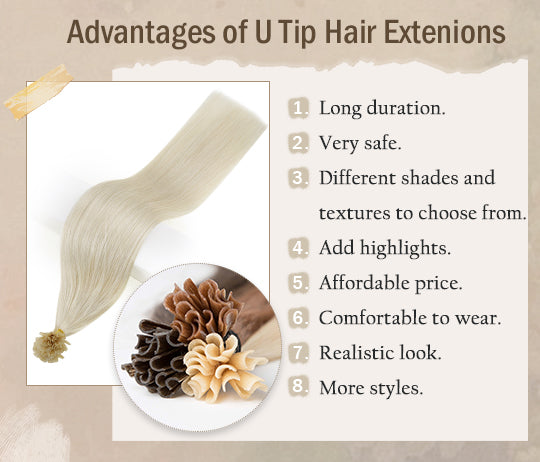 Advantages of U Tip Hair Extenions

1. Long duration.

2. Very safe.

3. Different shades and textures to choose from.

4. Add highlights.

5. Affordable price.

6. Comfortable to wear.

7. Realistic look.

8. More styles.